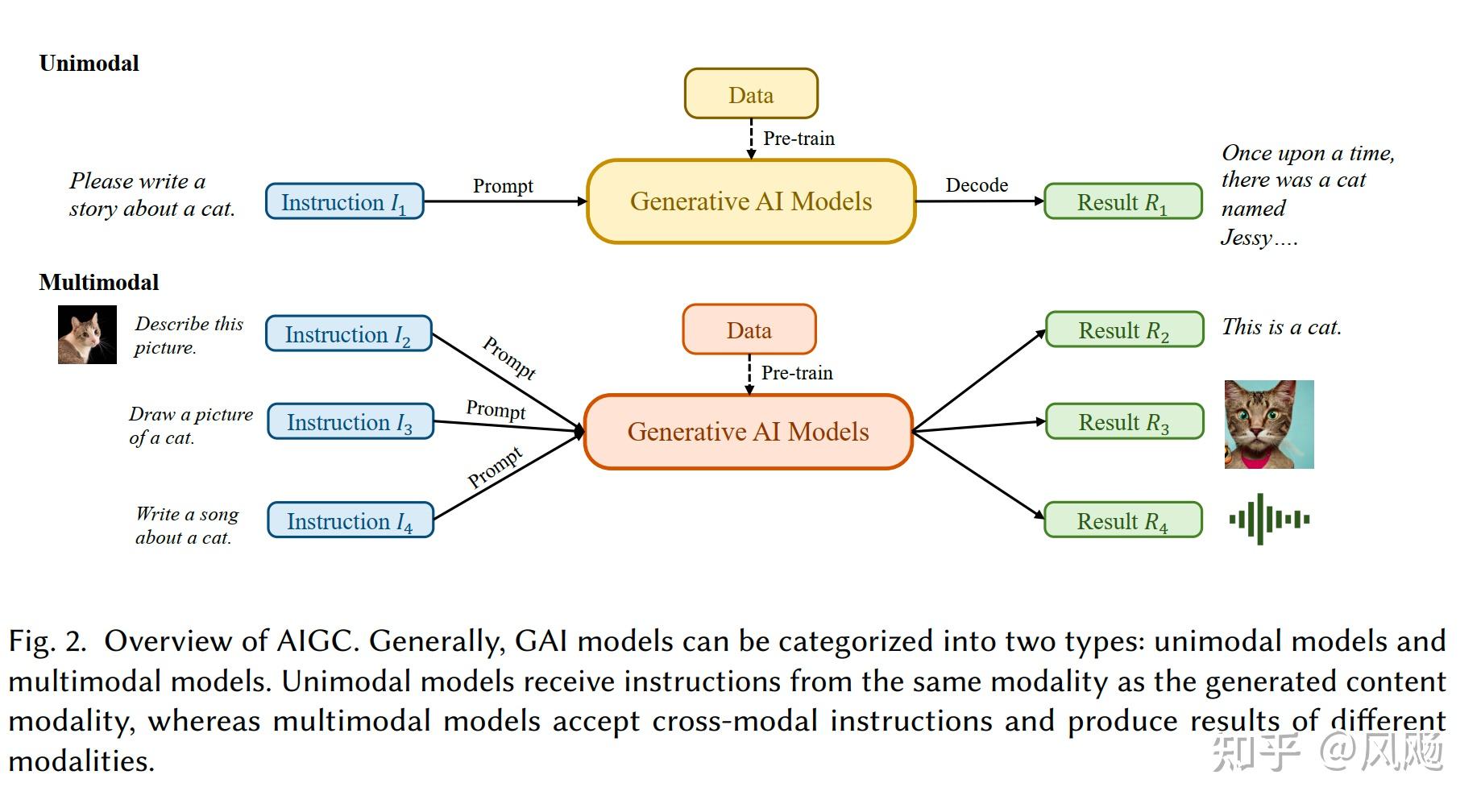 Unimodal

Data

Pre-train

Please write a story about a cat.

Instruction $I_1$

Prompt

Generative AI Models

Decode

Result $R_1$

Once upon a time, there was a cat named Jessy....

Multimodal

Describe this picture.

Instruction $I_2$

Prompt

Data

Pre-train

Result $R_2$

This is a cat.

Draw a picture of a cat.

Instruction $I_3$

Prompt

Generative AI Models

Result $R_3$

Write a song about a cat.

Instruction $I_4$

Prompt

Result $R_4$

Fig. 2. Overview of AIGC. Generally, GAI models can be categorized into two types: unimodal models and multimodal models. Unimodal models receive instructions from the same modality as the generated content modality, whereas multimodal models accept cross-modal instructions and produce results of different modalities.

知乎 @风飏